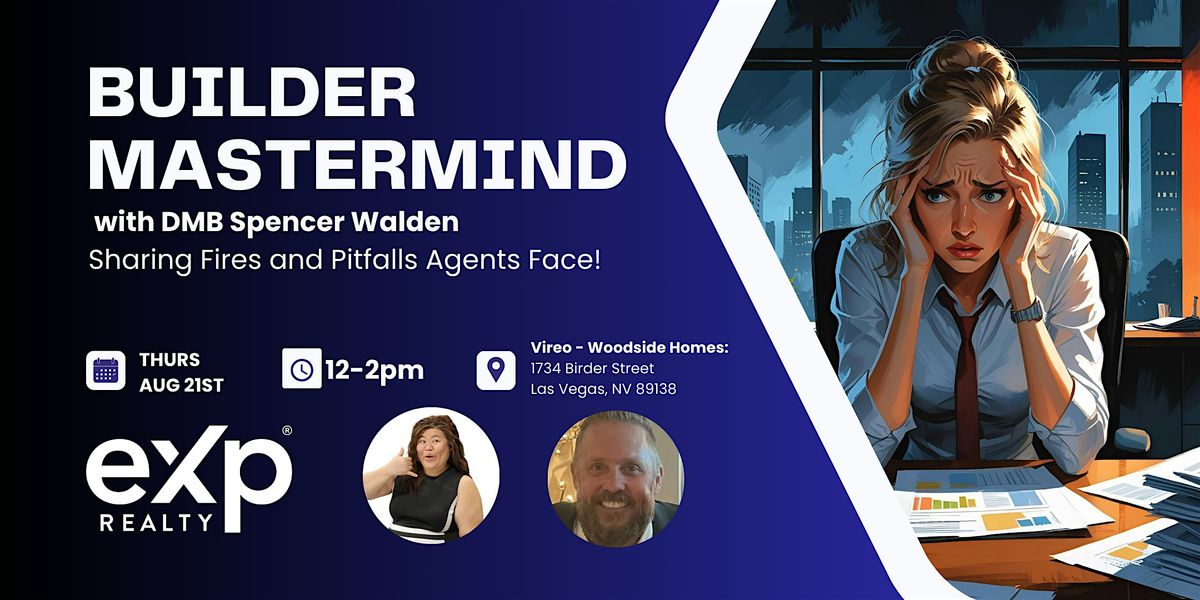 BUILDER MASTERMIND
with DMB Spencer Walden
Sharing Fires and Pitfalls Agents Face!

THURS
AUG 21ST

12-2pm

Vireo - Woodside Homes:
1734 Birder Street
Las Vegas, NV 89138

eXp®
REALTY